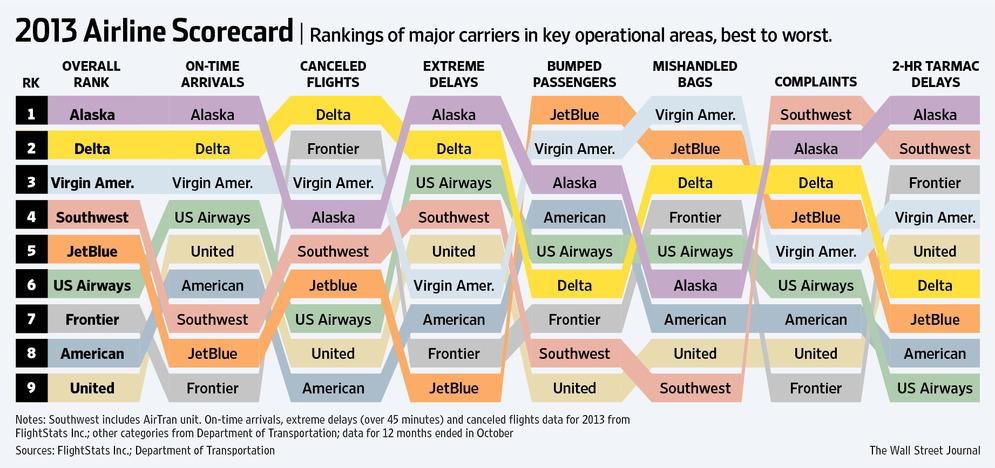 2013 Airline Scorecard | Rankings of major carriers in key operational areas, best to worst.

| RK | OVERALL RANK | ON-TIME ARRIVALS | CANCELED FLIGHTS | EXTREME DELAYS | BUMPED PASSENGERS | MISHANDLED BAGS | COMPLAINTS | 2-HR TARMAC DELAYS |
|---|---|---|---|---|---|---|---|---|
| 1 | Alaska | Alaska | Delta | Alaska | JetBlue | Virgin Amer. | Southwest | Alaska |
| 2 | Delta | Delta | Frontier | Delta | Virgin Amer. | JetBlue | Alaska | Southwest |
| 3 | Virgin Amer. | Virgin Amer. | Virgin Amer. | US Airways | Alaska | Delta | Delta | Frontier |
| 4 | Southwest | US Airways | Alaska | Southwest | American | Frontier | JetBlue | Virgin Amer. |
| 5 | JetBlue | United | Southwest | United | US Airways | US Airways | Virgin Amer. | United |
| 6 | US Airways | American | Jetblue | Virgin Amer. | Delta | Alaska | US Airways | Delta |
| 7 | Frontier | Southwest | US Airways | American | Frontier | American | American | JetBlue |
| 8 | American | JetBlue | United | Frontier | Southwest | United | United | American |
| 9 | United | Frontier | American | JetBlue | United | Southwest | Frontier | US Airways |

Notes: Southwest includes AirTran unit. On-time arrivals, extreme delays (over 45 minutes) and canceled flights data for 2013 from FlightStats Inc.; other categories from Department of Transportation; data for 12 months ended in October

Sources: FlightStats Inc.; Department of Transportation

The Wall Street Journal